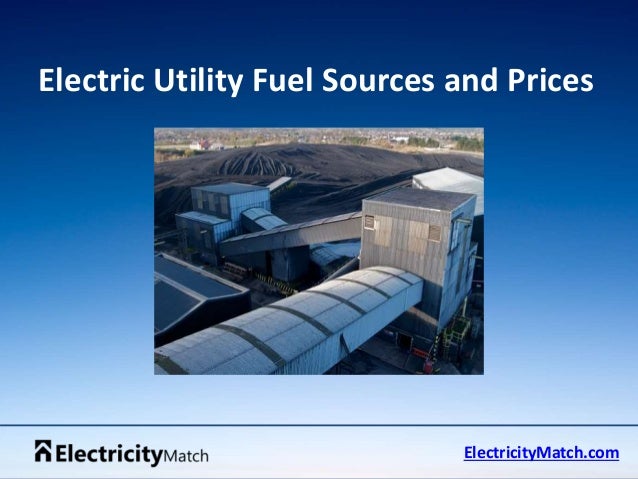 Electric Utility Fuel Sources and Prices

ElectricityMatch

ElectricityMatch.com